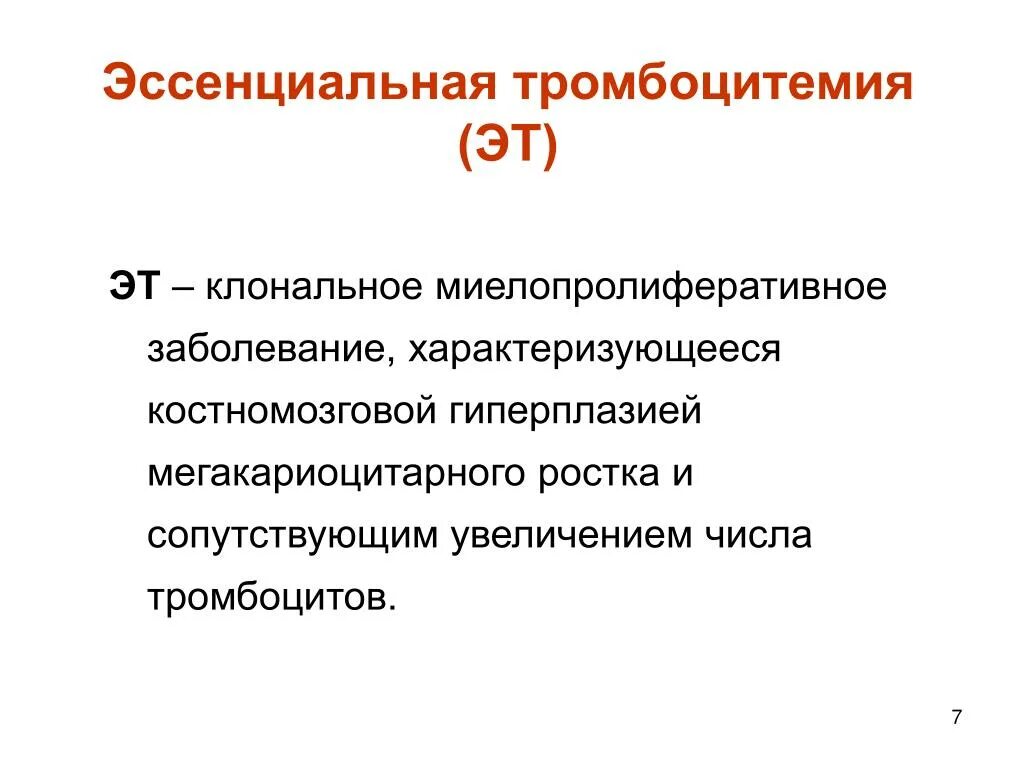 Эссенциальная тромбоцитемия (ЭТ)

ЭТ – клональное миелопролиферативное заболевание, характеризующееся костномозговой гиперплазией мегакариоцитарного ростка и сопутствующим увеличением числа тромбоцитов.

7